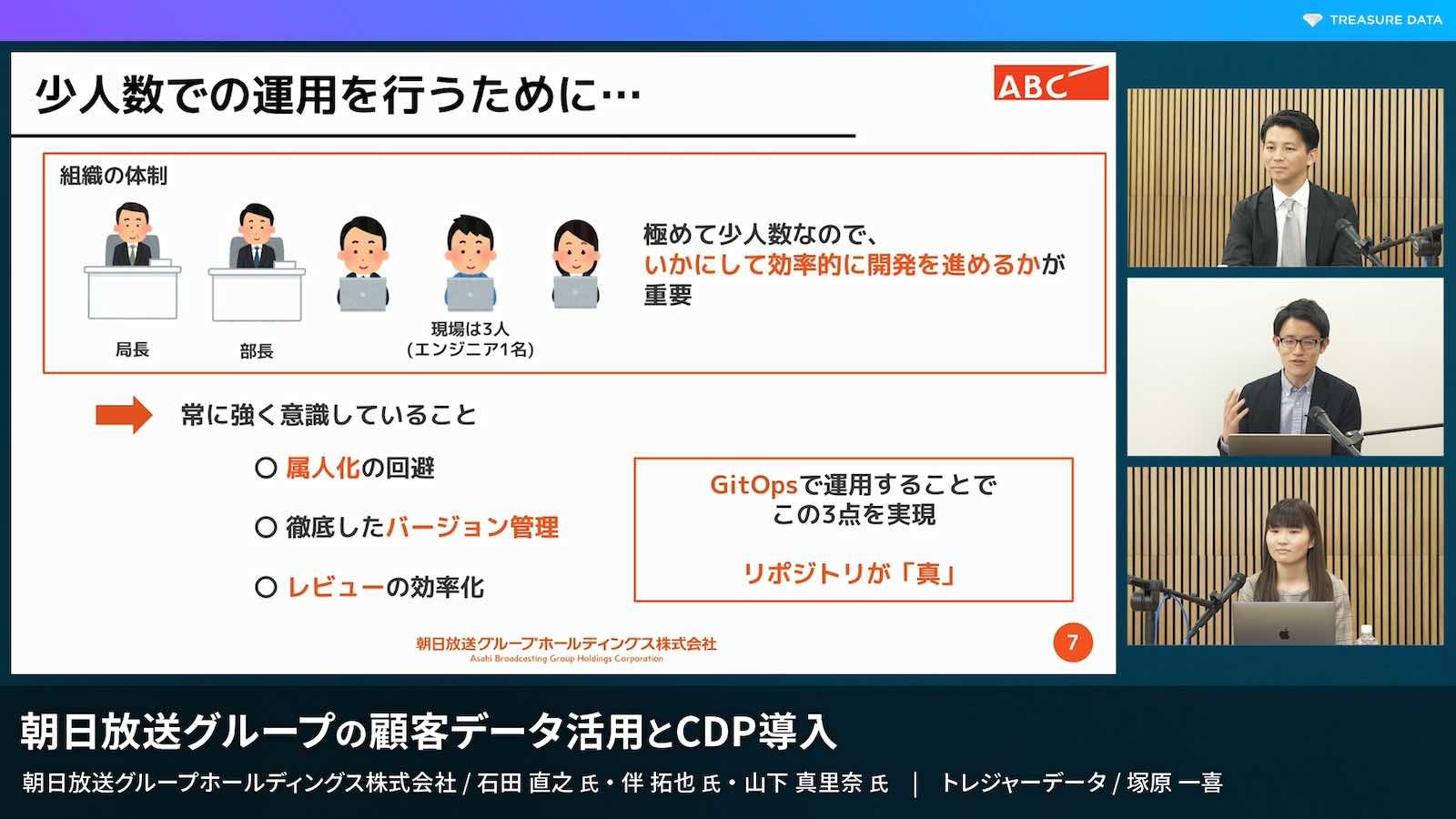 TREASURE DATA

少人数での運用を行うために…

ABC

組織の体制

局長

部長

現場は3人
（エンジニア1名）

極めて少人数なので、
いかにして効率的に開発を進めるかが
重要

常に強く意識していること

○ 属人化の回避

○ 徹底したバージョン管理

○ レビューの効率化

GitOpsで運用することで
この3点を実現

リポジトリが「真」

朝日放送グループホールディングス株式会社
Asahi Broadcasting Group Holdings Corporation

7

朝日放送グループの顧客データ活用とCDP導入

朝日放送グループホールディングス株式会社 / 石田 直之 氏・伴 拓也 氏・山下 真里奈 氏 | トレジャーデータ / 塚原 一喜